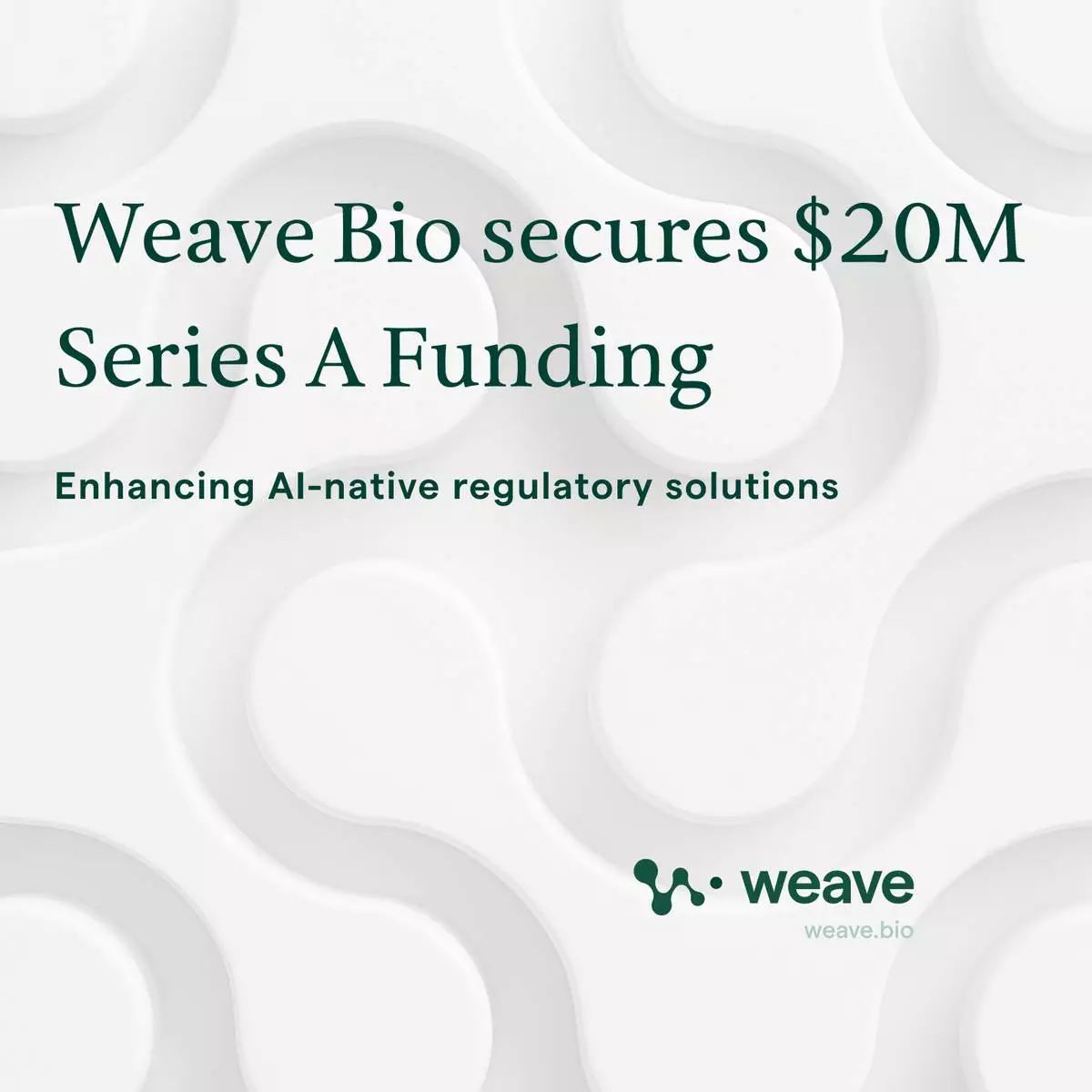 Weave Bio secures \$20M Series A Funding

Enhancing AI-native regulatory solutions

weave

weave.bio